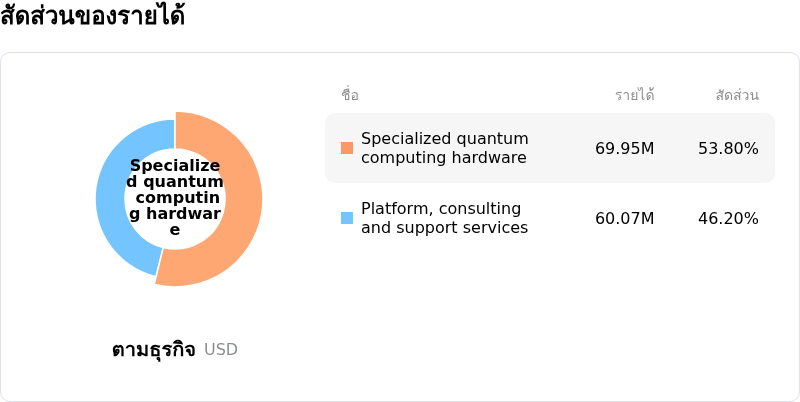 สัดส่วนของรายได้

Specialized quantum computing hardware

ตามธุรกิจ USD

| ชื่อ | รายได้ | สัดส่วน |
|---|---|---|
| Specialized quantum computing hardware | 69.95M | 53.80% |
| Platform, consulting and support services | 60.07M | 46.20% |